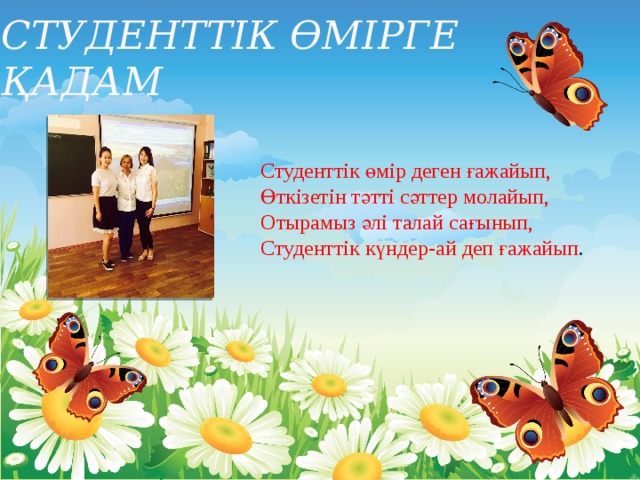 СТУДЕНТТІК ӨМІРГЕ ҚАДАМ

Студенттік өмір деген ғажайып,
Өткізетін тәтті сәттер молайып,
Отырамыз әлі талай сағынып,
Студенттік күндер-ай деп ғажайып.